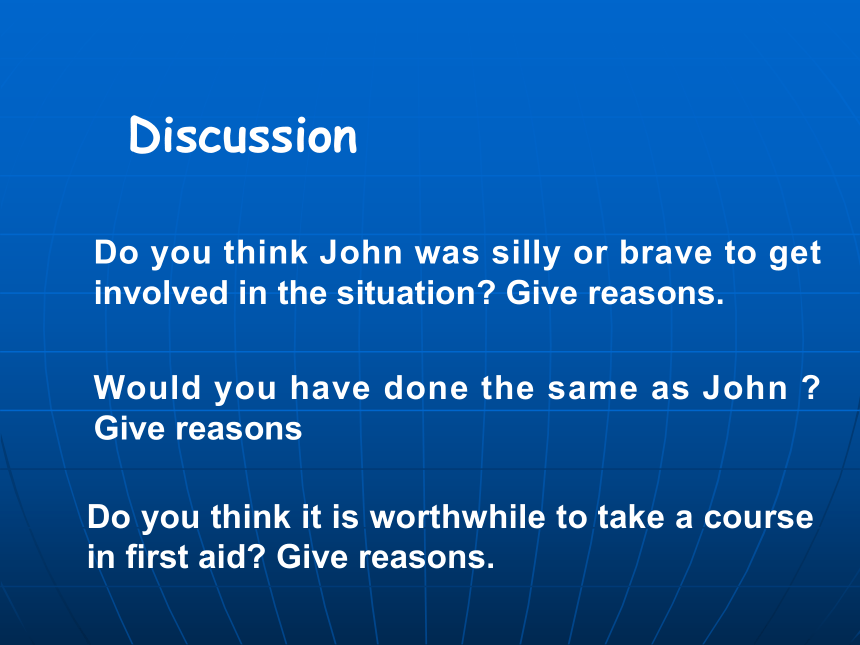 Discussion

Do you think John was silly or brave to get involved in the situation? Give reasons.

Would you have done the same as John ? Give reasons

Do you think it is worthwhile to take a course in first aid? Give reasons.